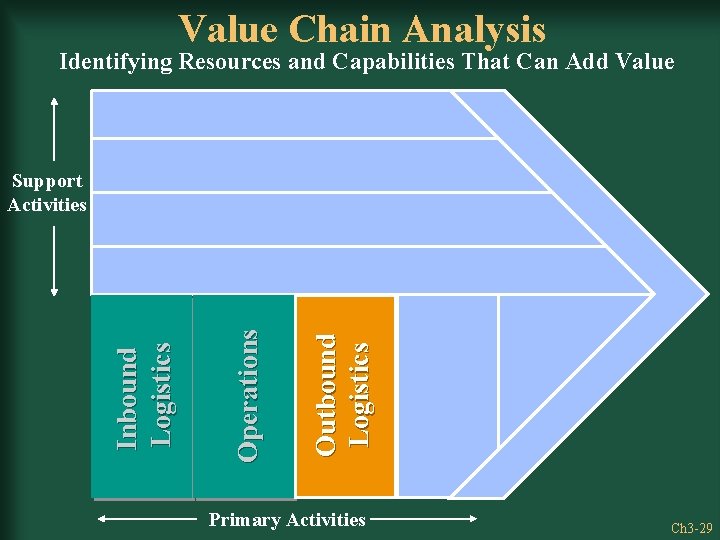 Value Chain Analysis

Identifying Resources and Capabilities That Can Add Value

Support Activities

Inbound Logistics

Operations

Outbound Logistics

Primary Activities

Ch3-29